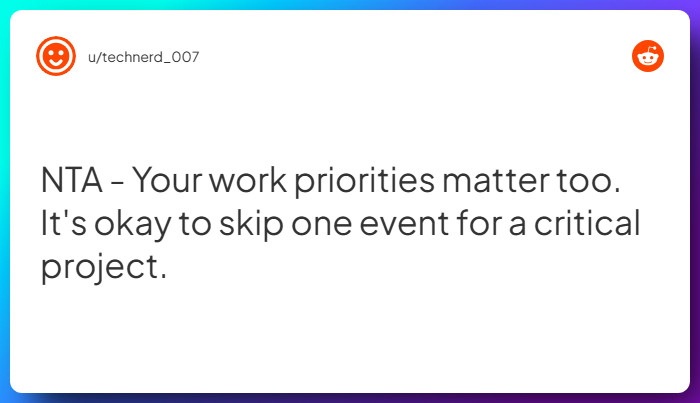 u/technerd_007

NTA - Your work priorities matter too. It's okay to skip one event for a critical project.